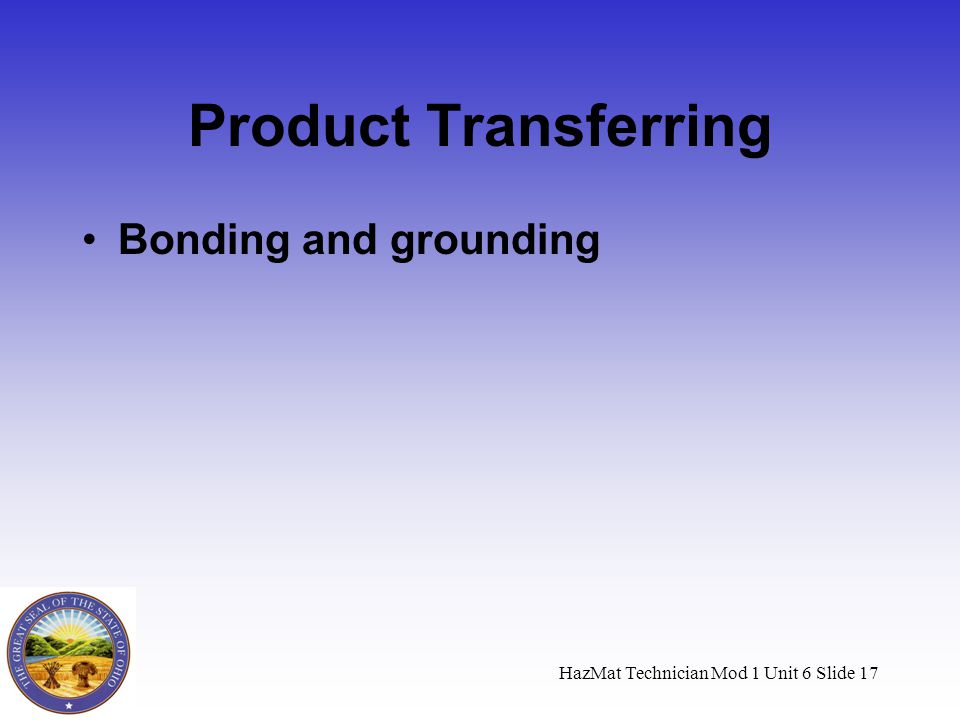 Product Transferring

• Bonding and grounding

THE GREAT SEAL OF THE STATE OF OHIO

HazMat Technician Mod 1 Unit 6 Slide 17